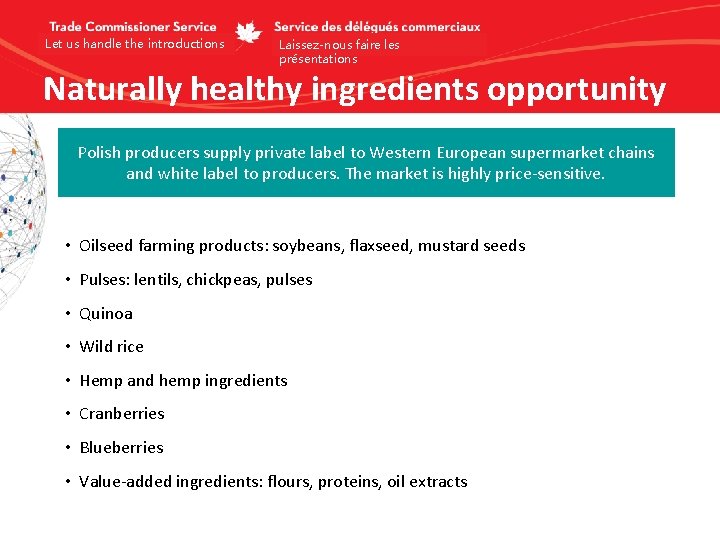 Trade Commissioner Service
Let us handle the introductions

Service des délégués commerciaux
Laissez-nous faire les présentations

Naturally healthy ingredients opportunity

Polish producers supply private label to Western European supermarket chains and white label to producers. The market is highly price-sensitive.

• Oilseed farming products: soybeans, flaxseed, mustard seeds
• Pulses: lentils, chickpeas, pulses
• Quinoa
• Wild rice
• Hemp and hemp ingredients
• Cranberries
• Blueberries
• Value-added ingredients: flours, proteins, oil extracts